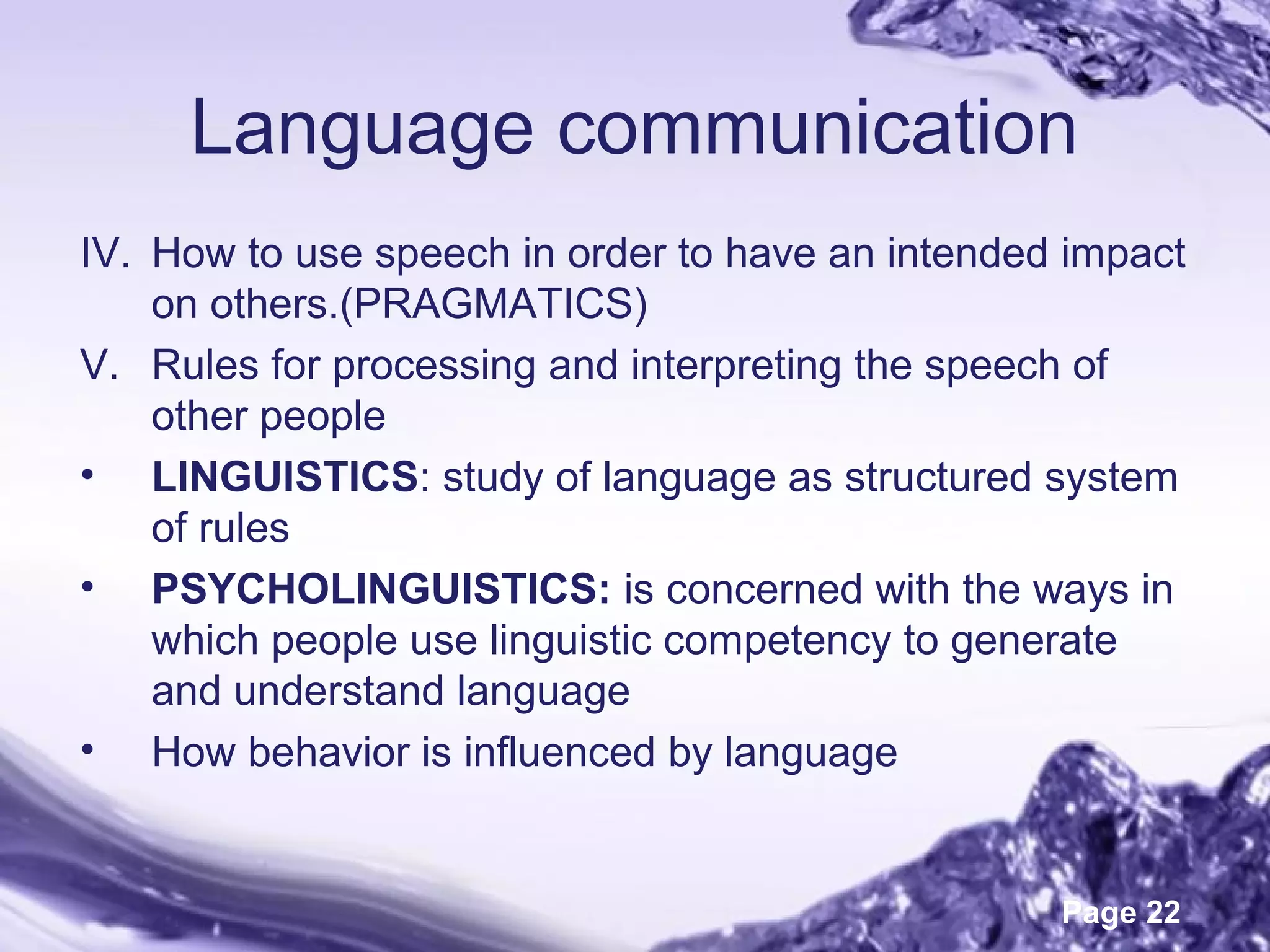 Language communication

IV. How to use speech in order to have an intended impact on others.(PRAGMATICS)

V. Rules for processing and interpreting the speech of other people

• LINGUISTICS: study of language as structured system of rules

• PSYCHOLINGUISTICS: is concerned with the ways in which people use linguistic competency to generate and understand language

• How behavior is influenced by language

Page 22